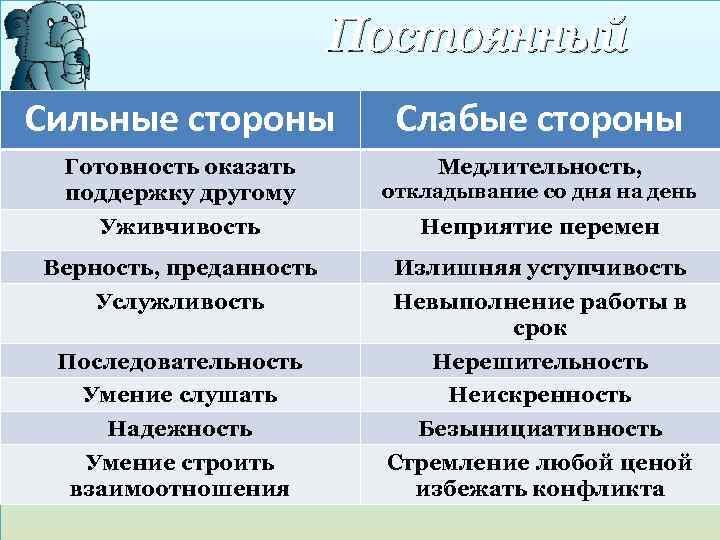 Постоянный

| Сильные стороны | Слабые стороны |
|---|---|
| Готовность оказать поддержку другому | Медлительность, откладывание со дня на день |
| Уживчивость | Неприятие перемен |
| Верность, преданность | Излишняя уступчивость |
| Услужливость | Невыполнение работы в срок |
| Последовательность | Нерешительность |
| Умение слушать | Неискренность |
| Надежность | Безынициативность |
| Умение строить взаимоотношения | Стремление любой ценой избежать конфликта |